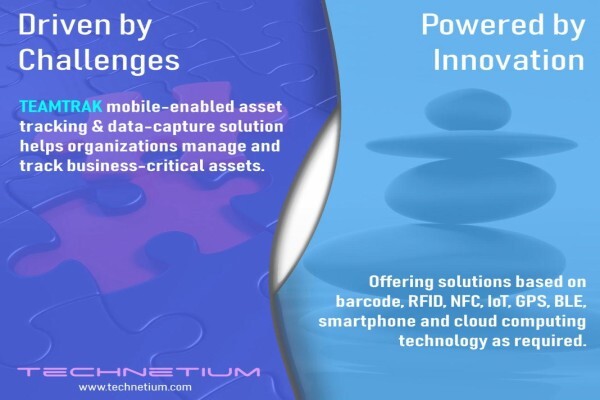 Driven by Challenges

TEAMTRAK mobile-enabled asset tracking & data-capture solution helps organizations manage and track business-critical assets.

TECHNETIUM
www.technetium.com

Powered by Innovation

Offering solutions based on barcode, RFID, NFC, IoT, GPS, BLE, smartphone and cloud computing technology as required.